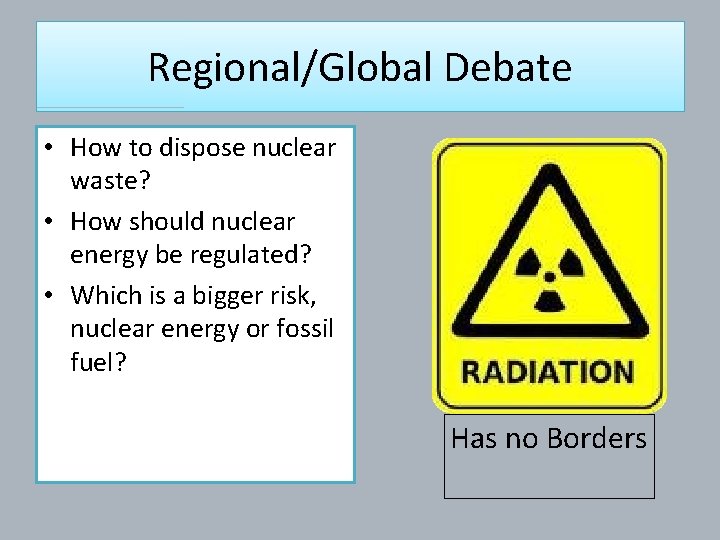 Regional/Global Debate

• How to dispose nuclear waste?
• How should nuclear energy be regulated?
• Which is a bigger risk, nuclear energy or fossil fuel?

RADIATION

Has no Borders